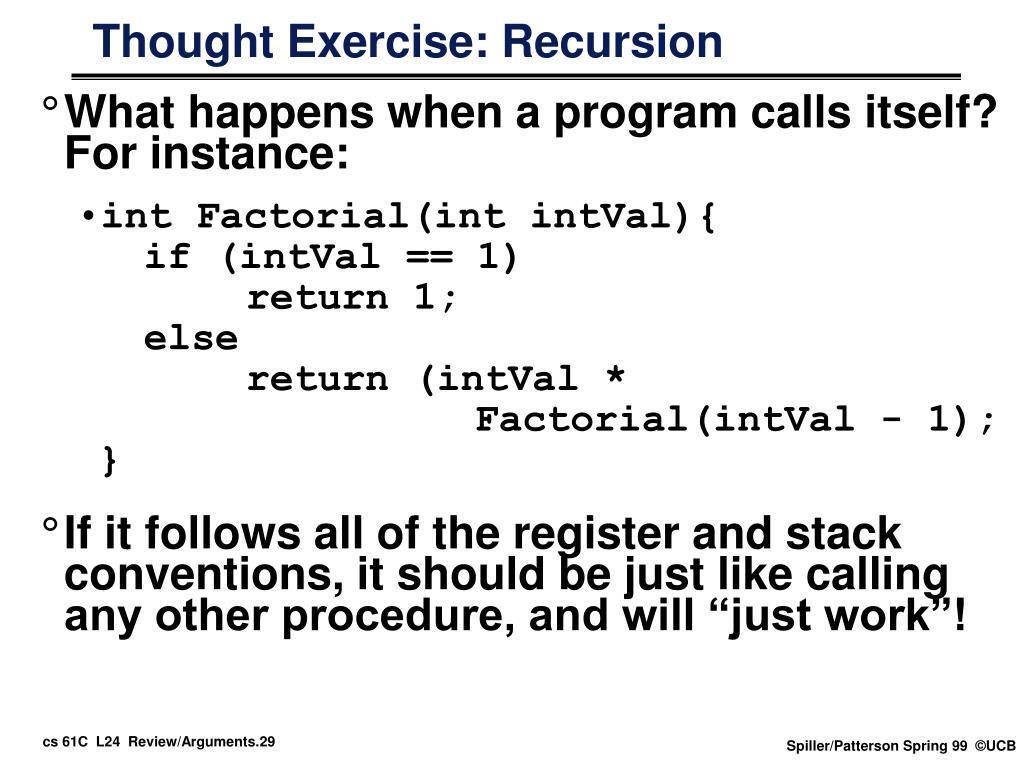 Thought Exercise: Recursion

° What happens when a program calls itself? For instance:

• int Factorial(int intVal){
if (intVal == 1)
return 1;
else
return (intVal *
Factorial(intVal - 1);
}

° If it follows all of the register and stack conventions, it should be just like calling any other procedure, and will “just work”!

cs 61C L24 Review/Arguments.29

Spiller/Patterson Spring 99 ©UCB